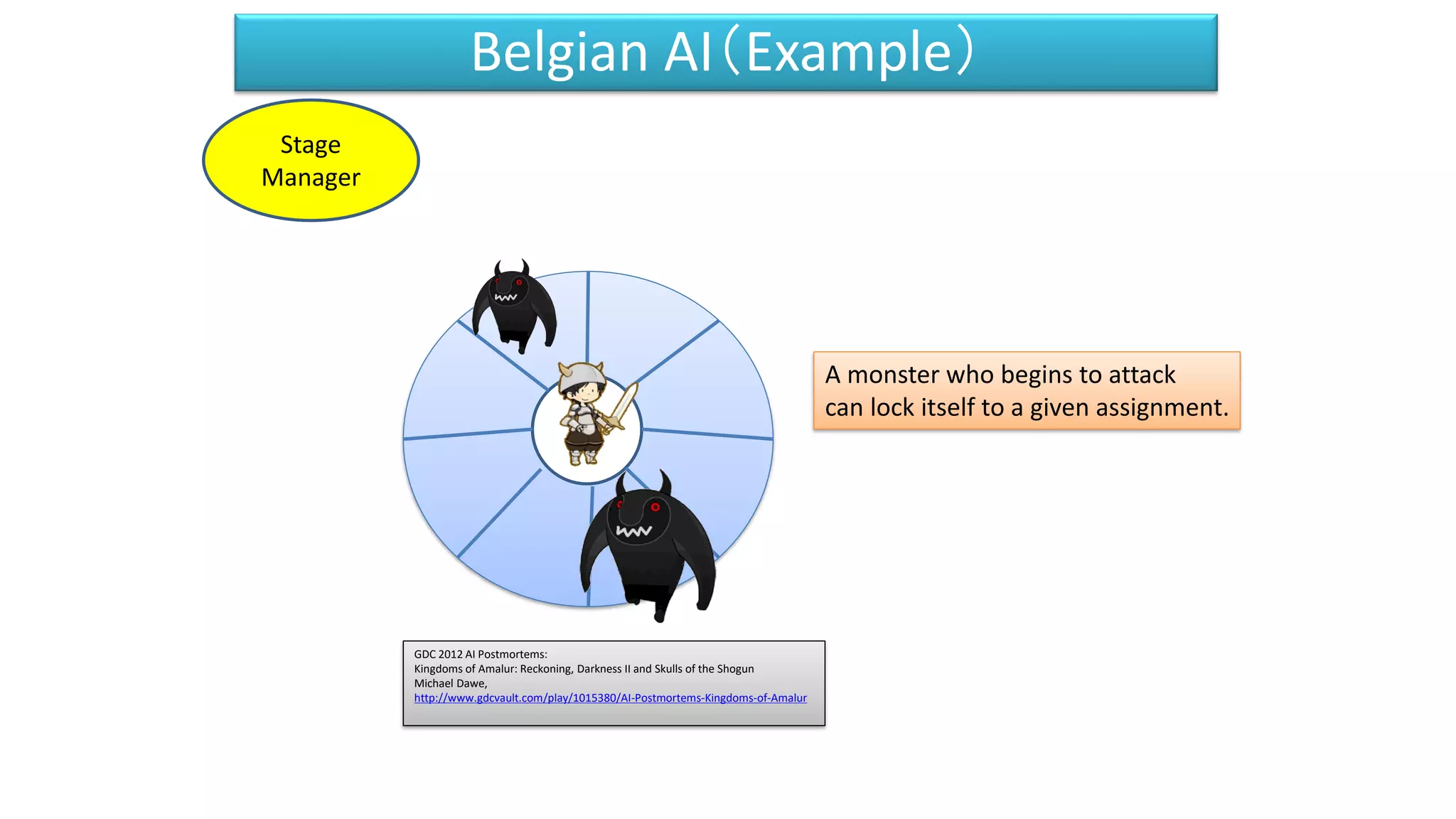 Belgian AI（Example）

Stage Manager

A monster who begins to attack can lock itself to a given assignment.

GDC 2012 AI Postmortems:
Kingdoms of Amalur: Reckoning, Darkness II and Skulls of the Shogun
Michael Dawe,
http://www.gdcvault.com/play/1015380/AI-Postmortems-Kingdoms-of-Amalur